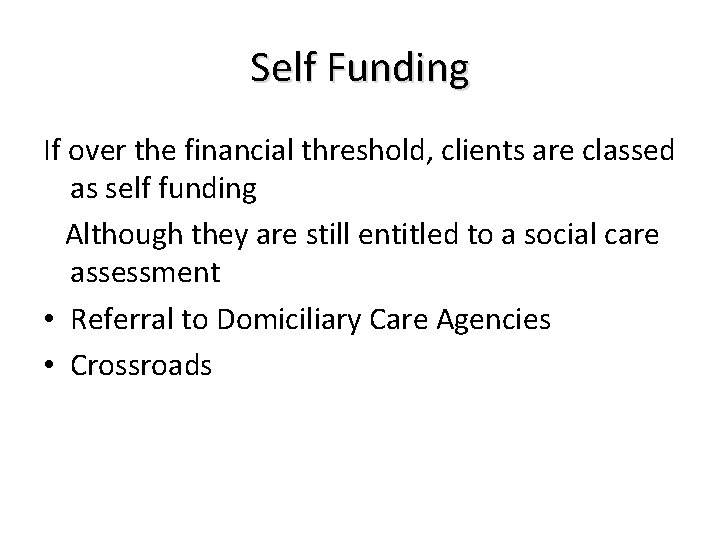 Self Funding

If over the financial threshold, clients are classed as self funding

Although they are still entitled to a social care assessment

• Referral to Domiciliary Care Agencies
• Crossroads